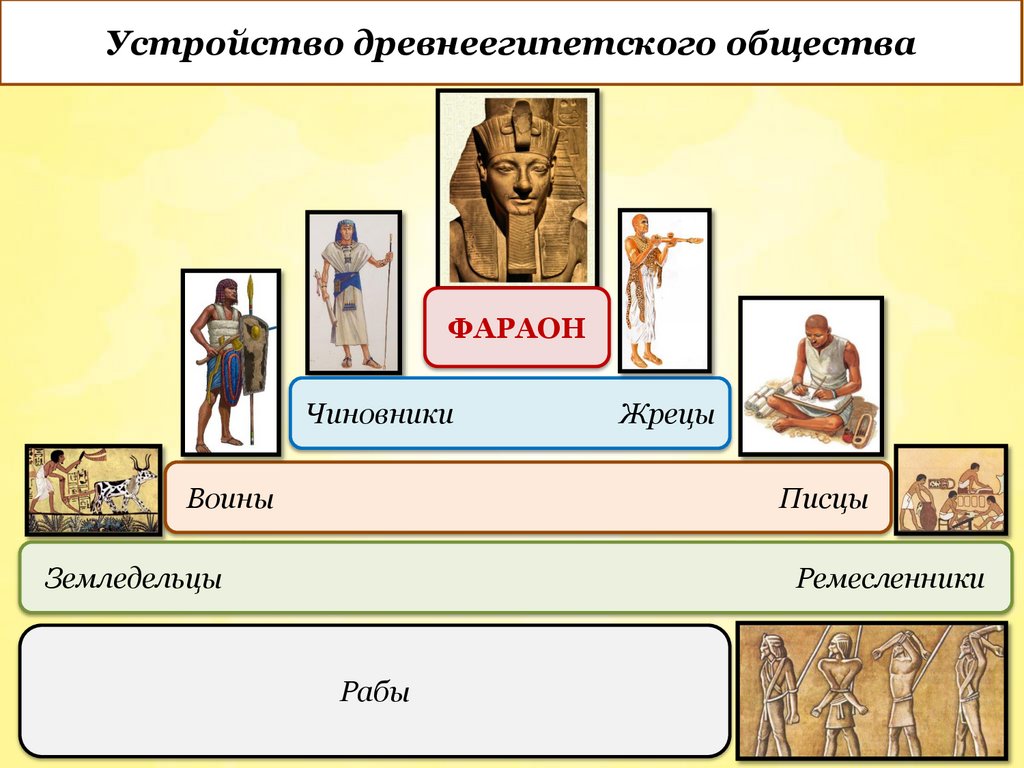 Устройство древнеегипетского общества

ФАРАОН

Чиновники

Жрецы

Воины

Писцы

Земледельцы

Ремесленники

Рабы